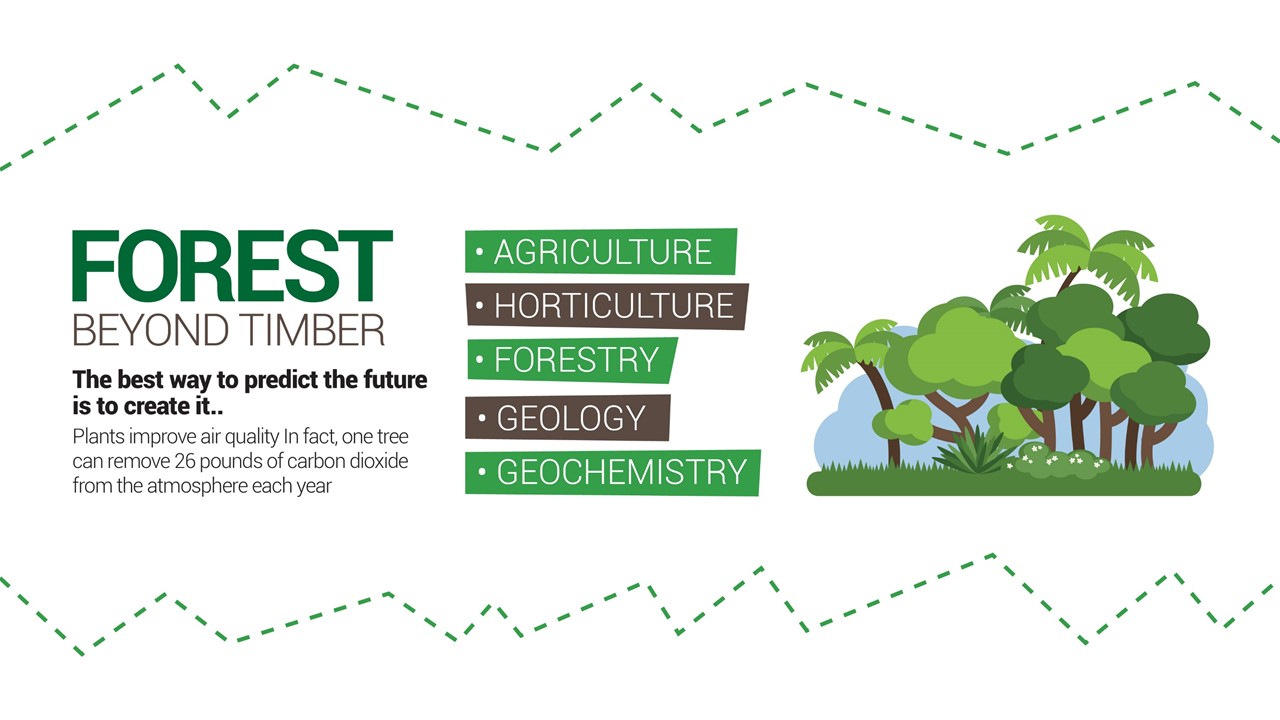 FOREST
BEYOND TIMBER

The best way to predict the future is to create it..

Plants improve air quality In fact, one tree can remove 26 pounds of carbon dioxide from the atmosphere each year

• AGRICULTURE
• HORTICULTURE
• FORESTRY
• GEOLOGY
• GEOCHEMISTRY